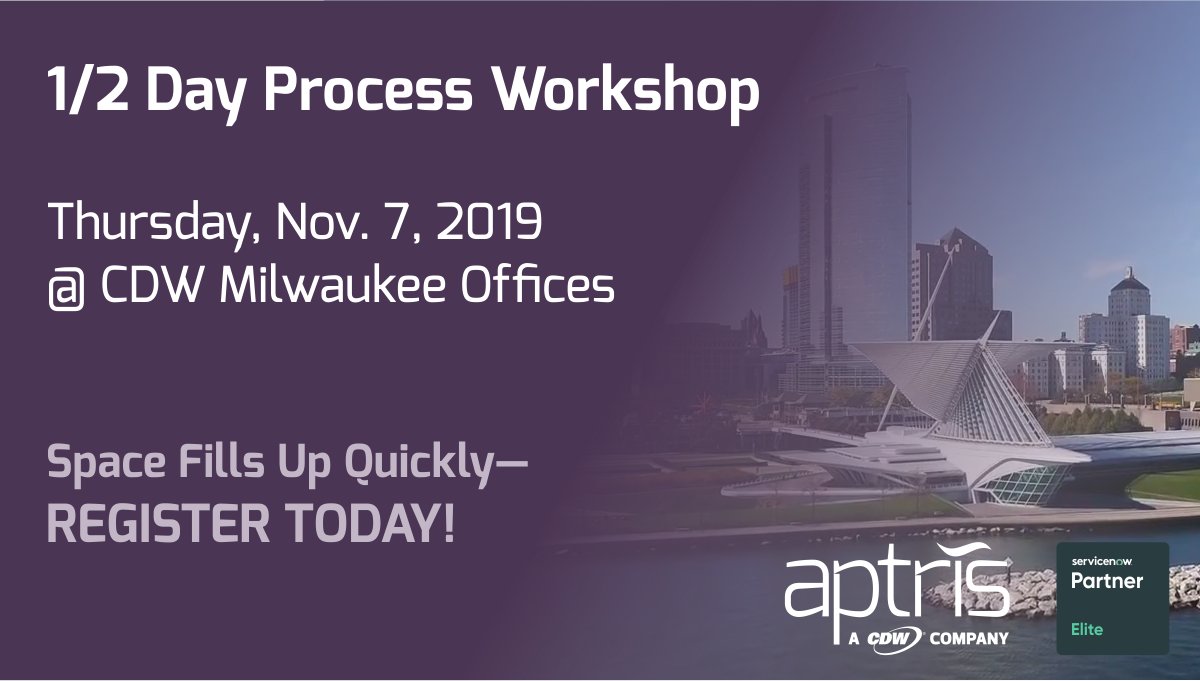 1/2 Day Process Workshop

Thursday, Nov. 7, 2019
@ CDW Milwaukee Offices

Space Fills Up Quickly—
REGISTER TODAY!

aptris
A CDW COMPANY

servicenow
Partner
Elite